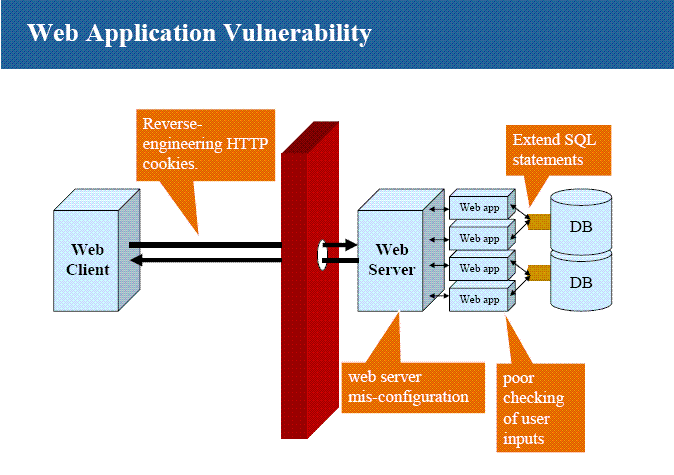 Web Application Vulnerability

Reverse-engineering HTTP cookies.

Extend SQL statements

Web Client

Web Server

Web app

Web app

Web app

Web app

DB

DB

web server mis-configuration

poor checking of user inputs